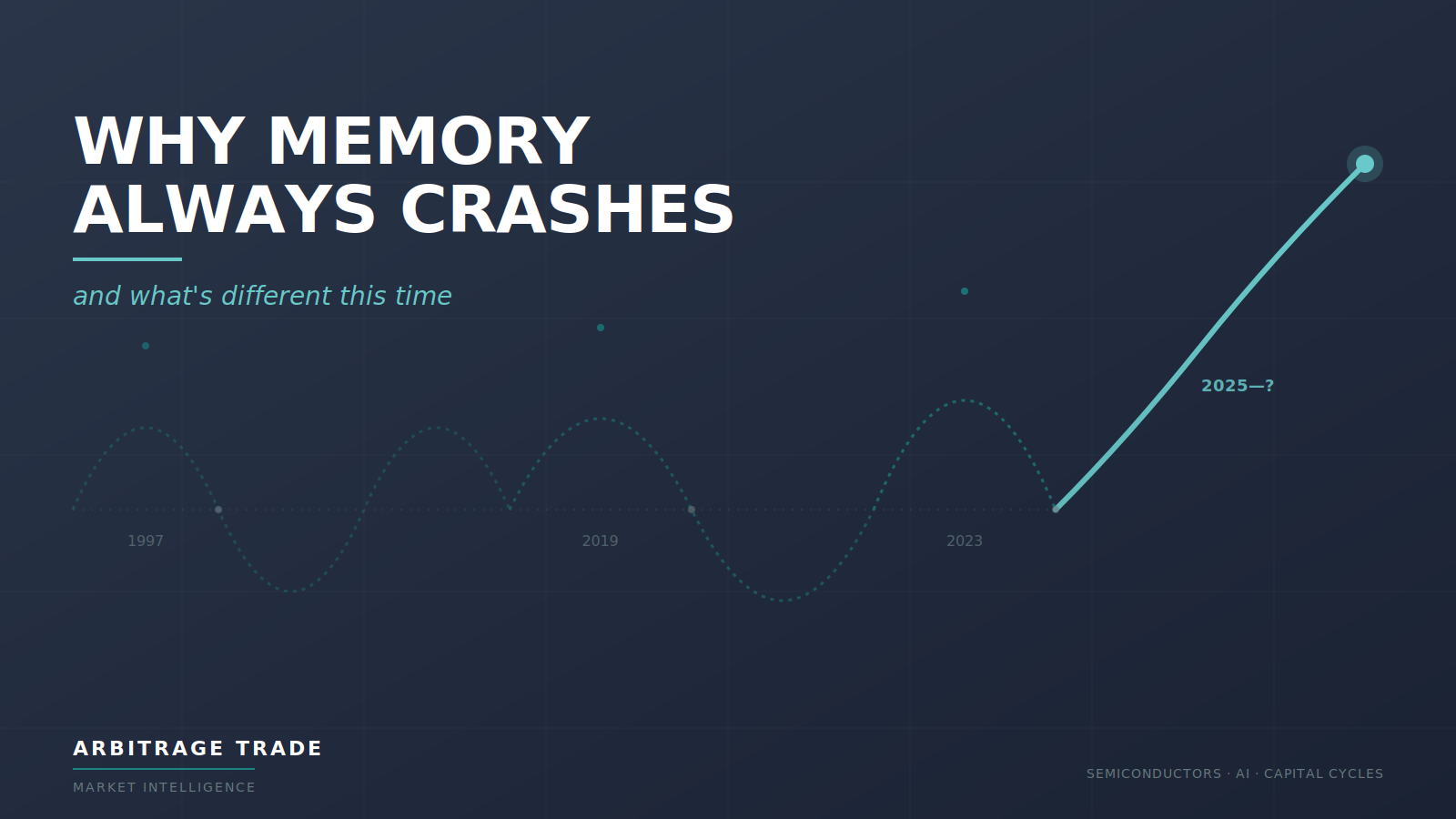 WHY MEMORY ALWAYS CRASHES

and what's different this time

2025—?

1997

2019

2023

ARBITRAGE TRADE

MARKET INTELLIGENCE

SEMICONDUCTORS · AI · CAPITAL CYCLES